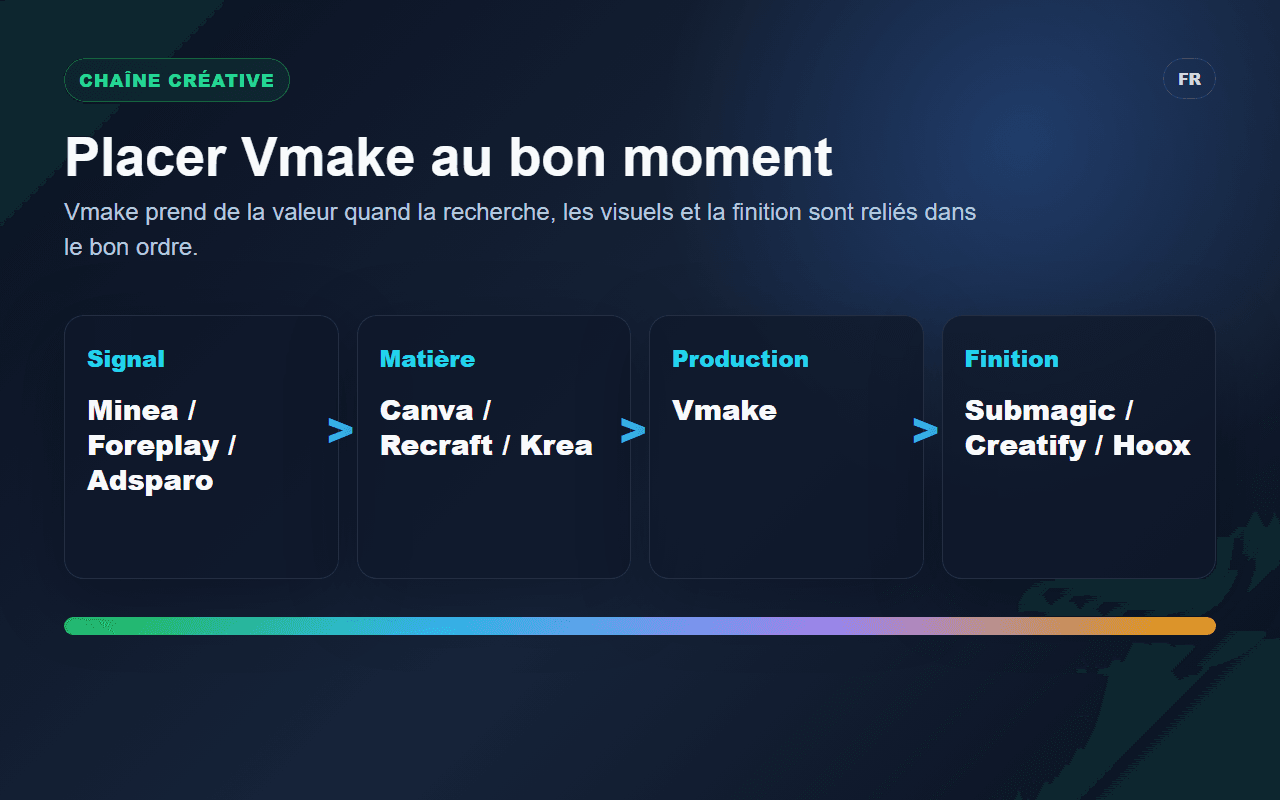 CHAÎNE CRÉATIVE

FR

Placer Vmake au bon moment

Vmake prend de la valeur quand la recherche, les visuels et la finition sont reliés dans le bon ordre.

Signal
Minea / Foreplay / Adsparo

>

Matière
Canva / Recraft / Krea

>

Production
Vmake

>

Finition
Submagic / Creatify / Hoox